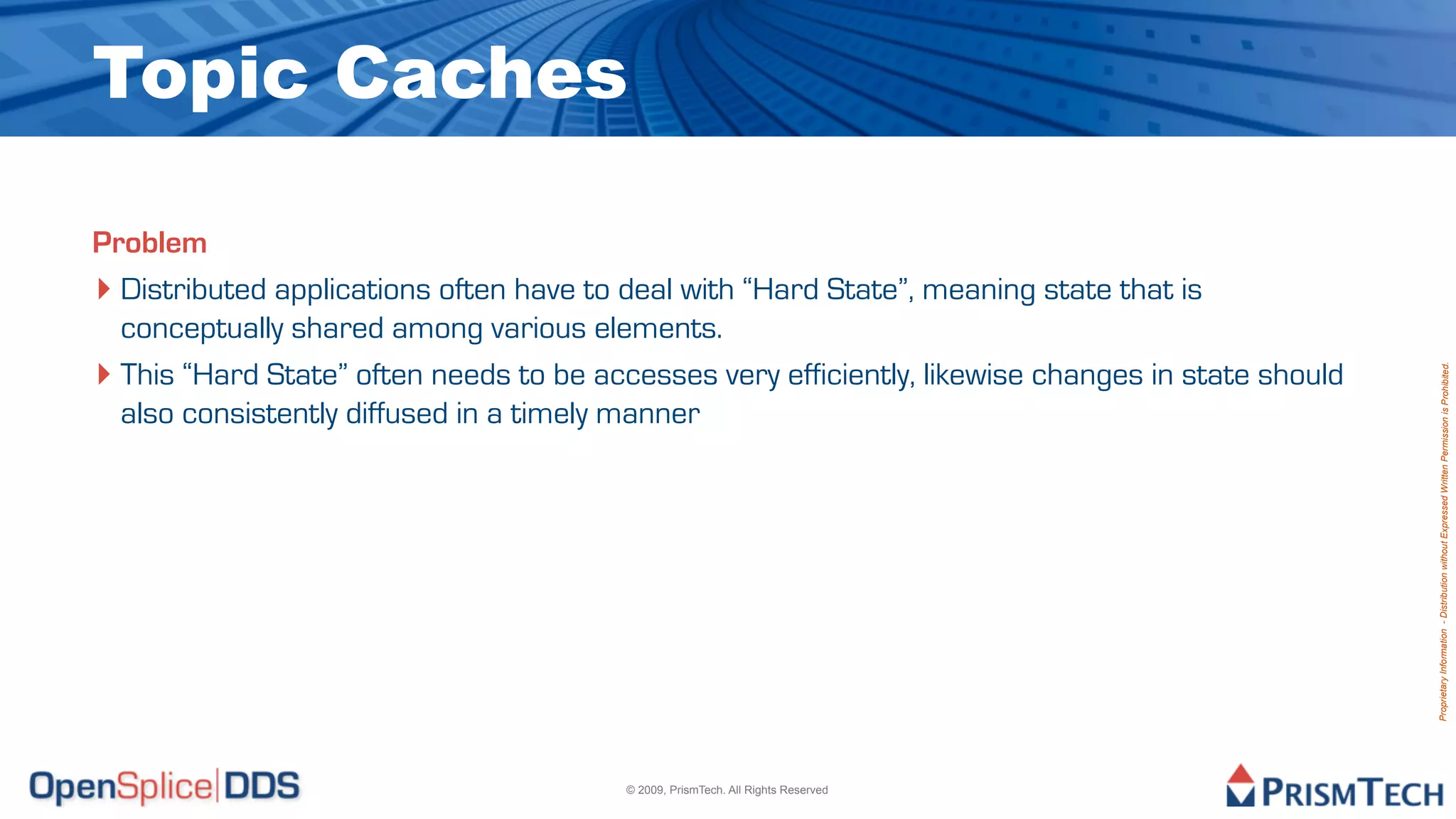 Topic Caches

Problem

Distributed applications often have to deal with “Hard State”, meaning state that is conceptually shared among various elements.

This “Hard State” often needs to be accesses very efficiently, likewise changes in state should also consistently diffused in a timely manner

Proprietary Information - Distribution without Expressed Written Permission is Prohibited.

OpenSplice|DDS

© 2009, PrismTech. All Rights Reserved

PRISMTECH